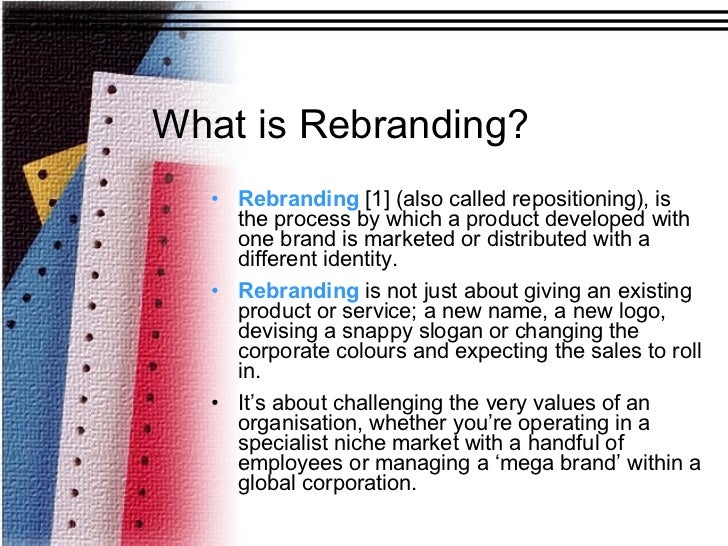 What is Rebranding?

• Rebranding [1] (also called repositioning), is the process by which a product developed with one brand is marketed or distributed with a different identity.

• Rebranding is not just about giving an existing product or service; a new name, a new logo, devising a snappy slogan or changing the corporate colours and expecting the sales to roll in.

• It's about challenging the very values of an organisation, whether you're operating in a specialist niche market with a handful of employees or managing a 'mega brand' within a global corporation.